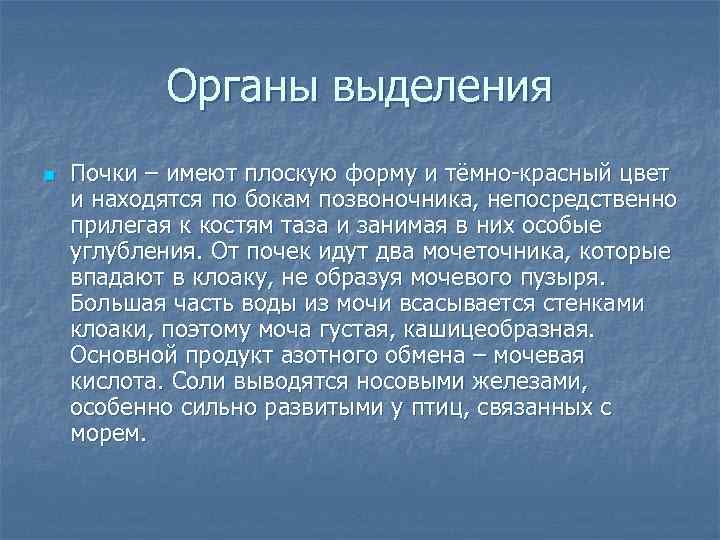 Органы выделения

Почки – имеют плоскую форму и тёмно-красный цвет и находятся по бокам позвоночника, непосредственно прилегая к костям таза и занимая в них особые углубления. От почек идут два мочеточника, которые впадают в клоаку, не образуя мочевого пузыря. Большая часть воды из мочи всасывается стенками клоаки, поэтому моча густая, кашицеобразная. Основной продукт азотного обмена – мочевая кислота. Соли выводятся носовыми железами, особенно сильно развитыми у птиц, связанных с морем.